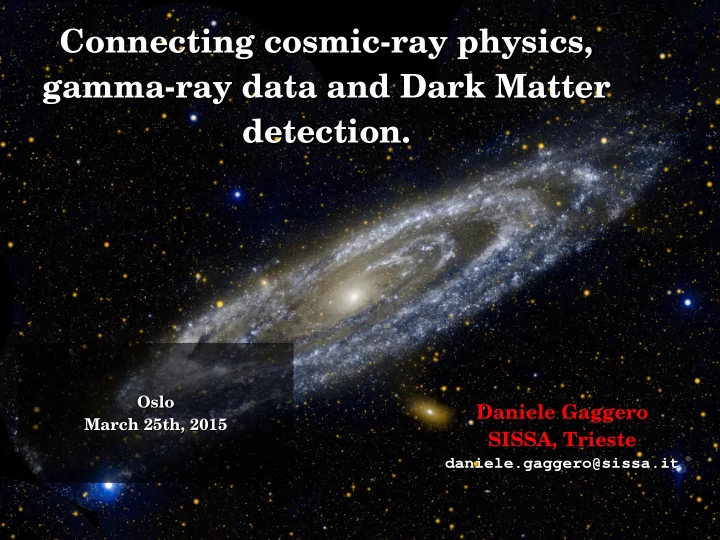 Connecting cosmic-ray physics, gamma-ray data and Dark Matter detection.

Oslo
March 25th, 2015

Daniele Gaggero
SISSA, Trieste
daniele.gaggero@sissa.it